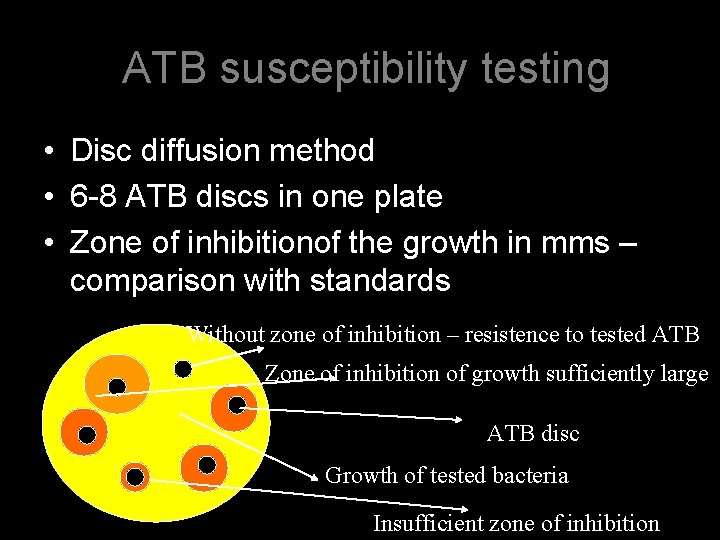 ATB susceptibility testing

• Disc diffusion method
• 6-8 ATB discs in one plate
• Zone of inhibitionof the growth in mms – comparison with standards

Without zone of inhibition – resistence to tested ATB

Zone of inhibition of growth sufficiently large

ATB disc

Growth of tested bacteria

Insufficient zone of inhibition